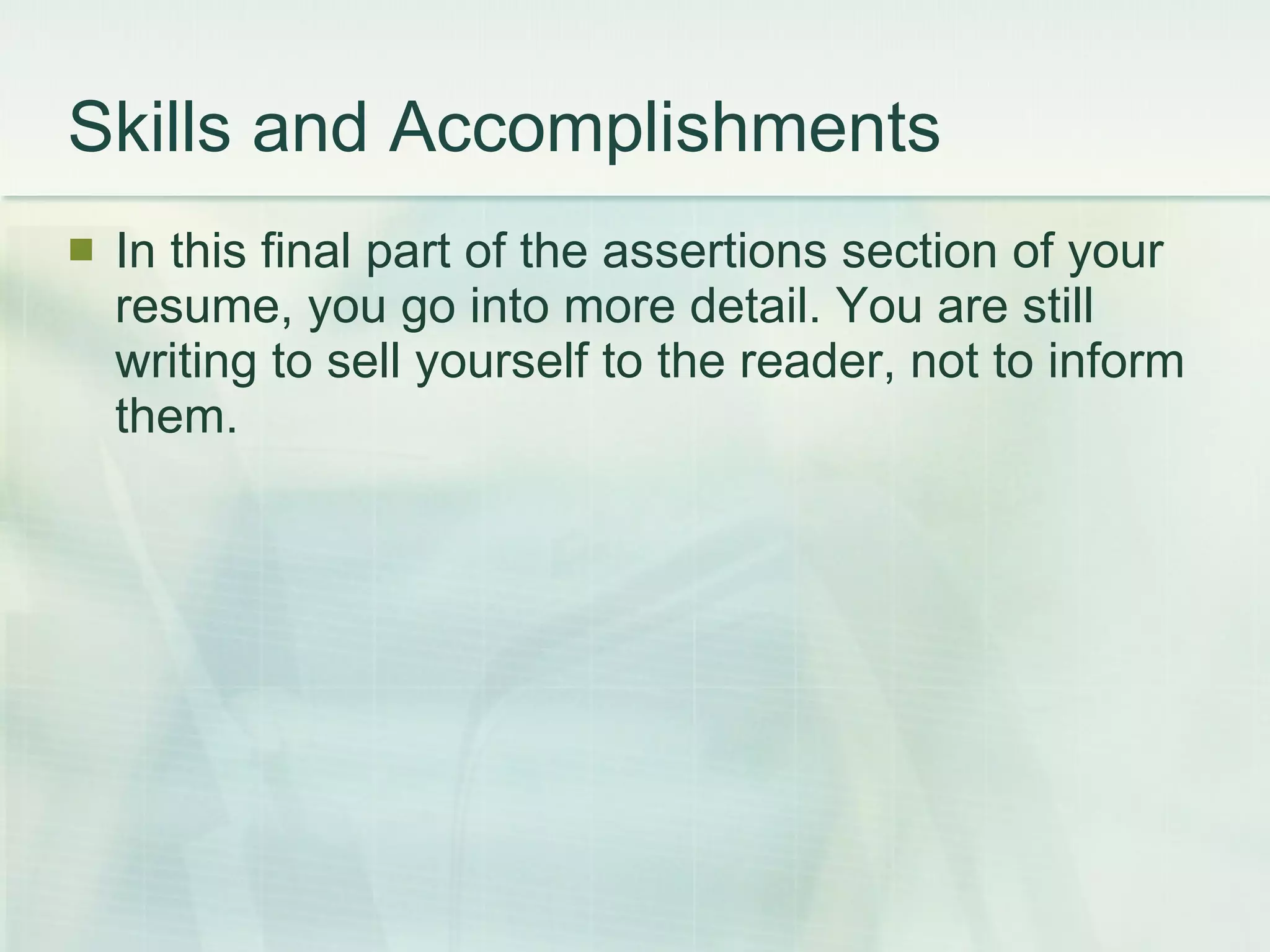 Skills and Accomplishments

In this final part of the assertions section of your resume, you go into more detail. You are still writing to sell yourself to the reader, not to inform them.